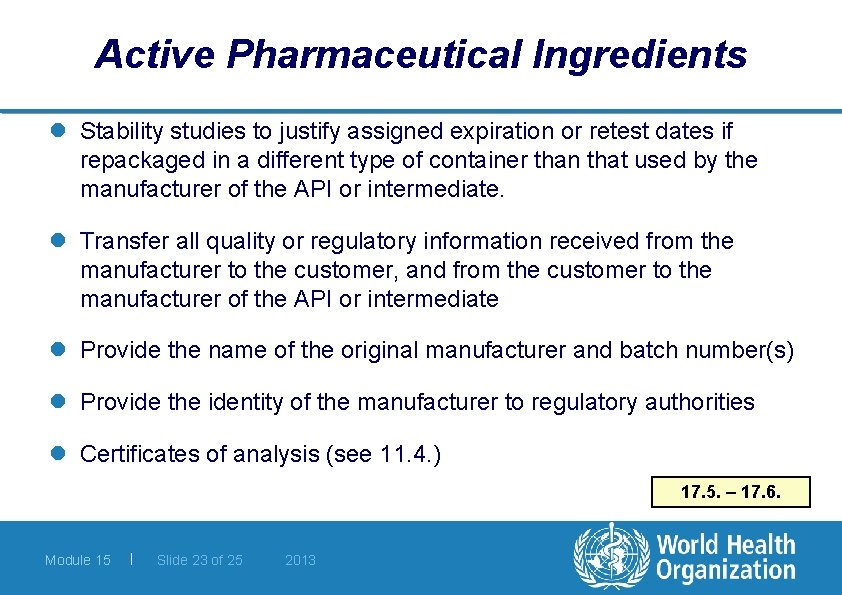 Active Pharmaceutical Ingredients

Stability studies to justify assigned expiration or retest dates if repackaged in a different type of container than that used by the manufacturer of the API or intermediate.

Transfer all quality or regulatory information received from the manufacturer to the customer, and from the customer to the manufacturer of the API or intermediate

Provide the name of the original manufacturer and batch number(s)

Provide the identity of the manufacturer to regulatory authorities

Certificates of analysis (see 11.4.)

17.5. – 17.6.

Module 15 | Slide 23 of 25 2013

World Health Organization